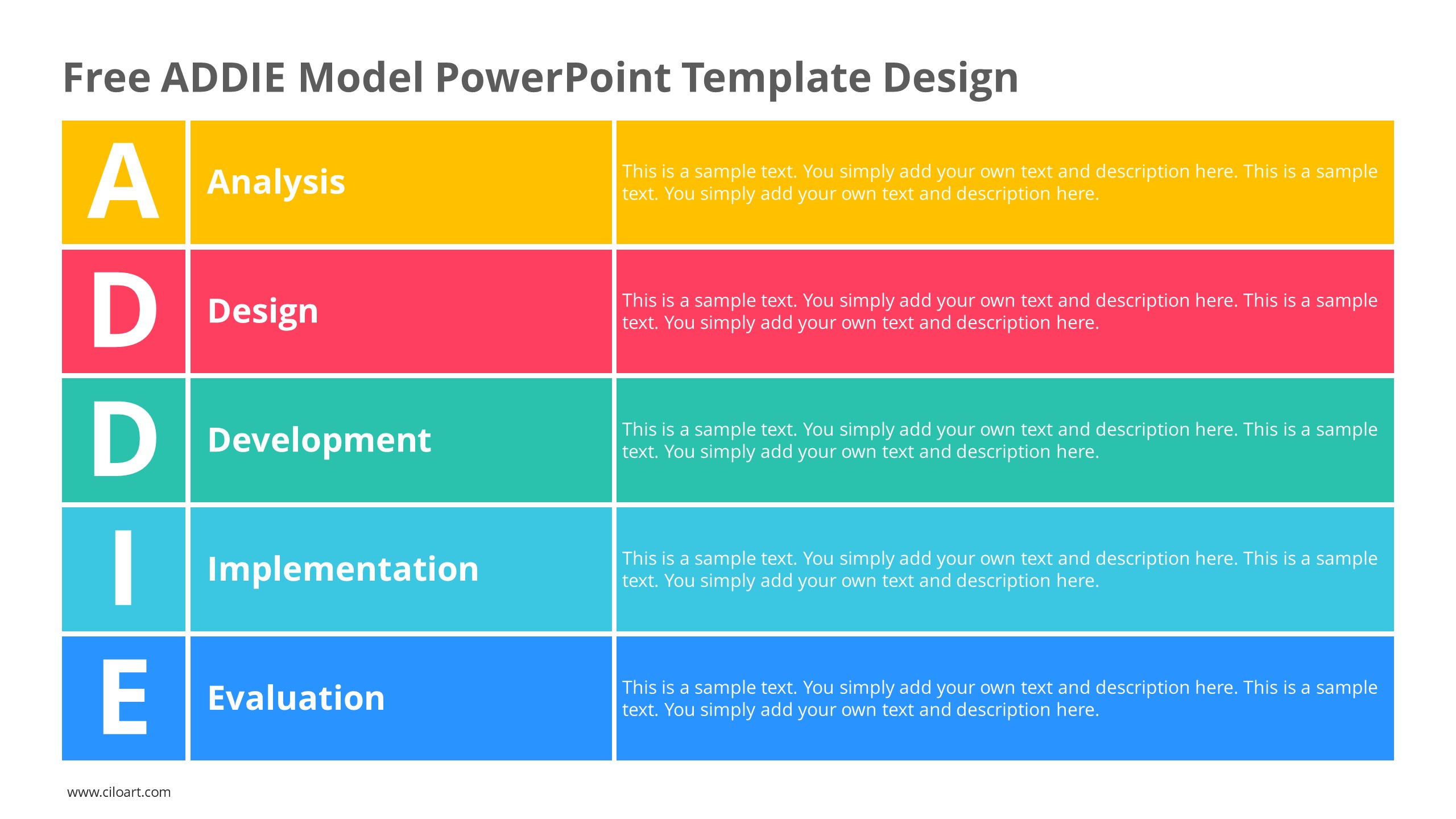 Free ADDIE Model PowerPoint Template Design

| A | Analysis | This is a sample text. You simply add your own text and description here. This is a sample text. You simply add your own text and description here. |
|---|---|---|
| D | Design | This is a sample text. You simply add your own text and description here. This is a sample text. You simply add your own text and description here. |
| D | Development | This is a sample text. You simply add your own text and description here. This is a sample text. You simply add your own text and description here. |
| I | Implementation | This is a sample text. You simply add your own text and description here. This is a sample text. You simply add your own text and description here. |
| E | Evaluation | This is a sample text. You simply add your own text and description here. This is a sample text. You simply add your own text and description here. |

www.ciloart.com